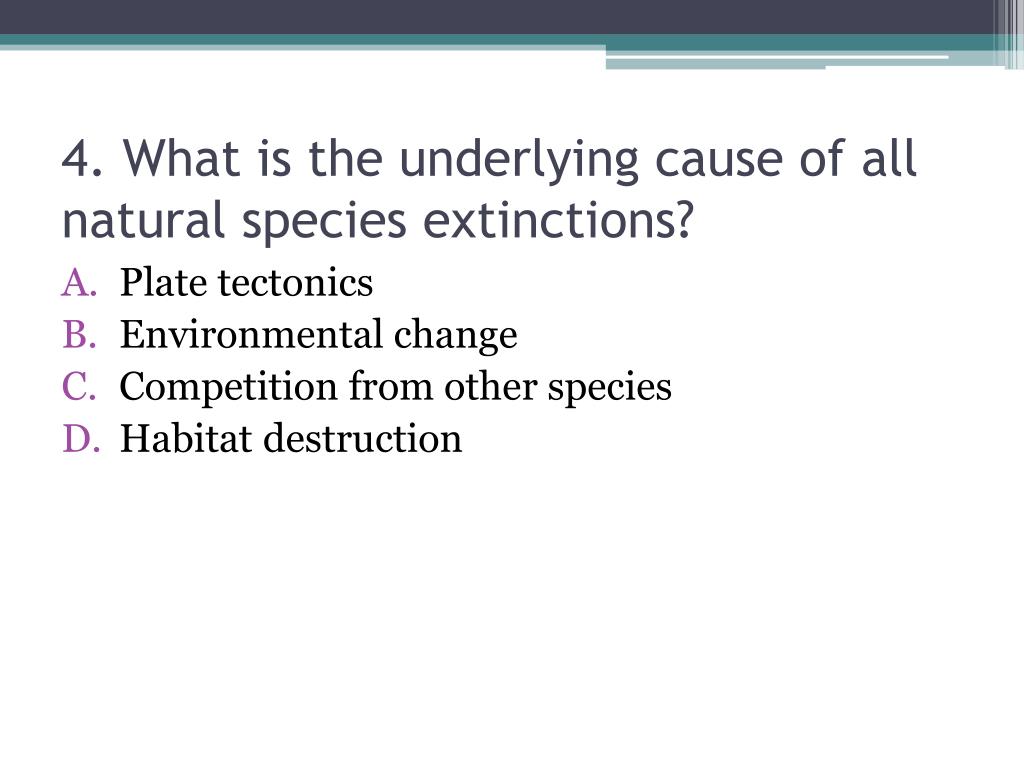 4. What is the underlying cause of all natural species extinctions?

A. Plate tectonics
B. Environmental change
C. Competition from other species
D. Habitat destruction